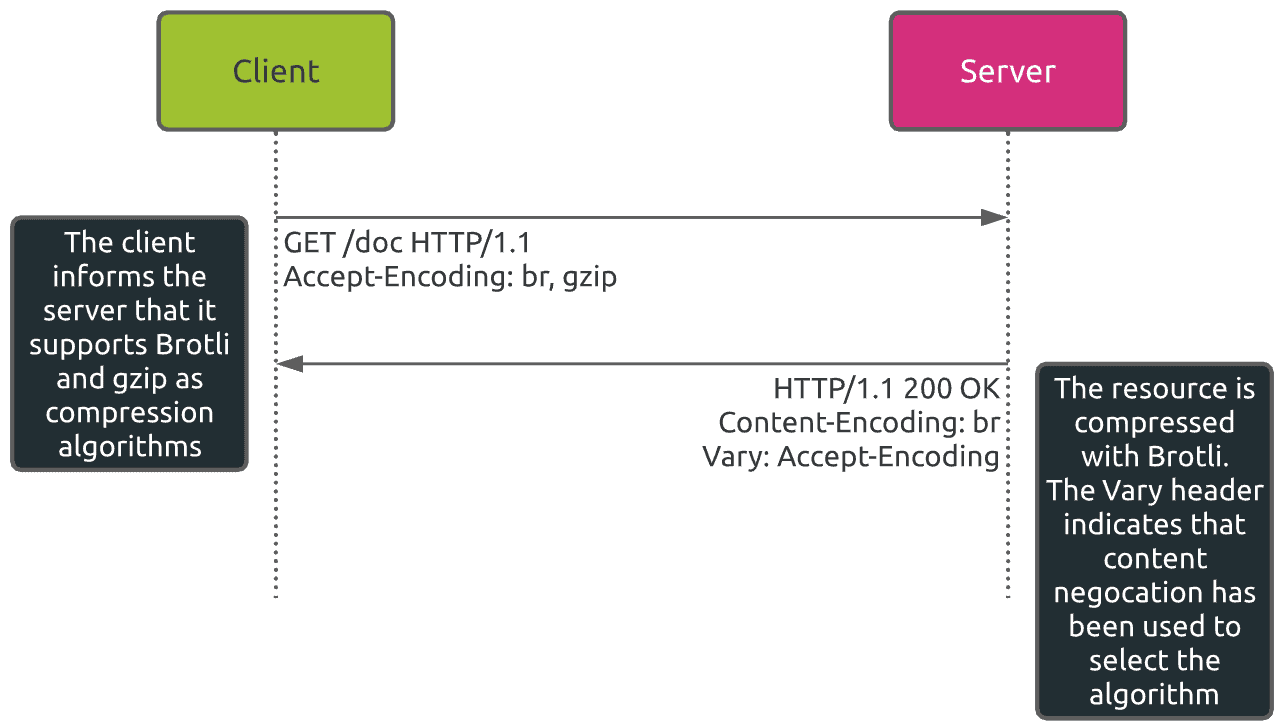 Client

Server

The client informs the server that it supports Brotli and gzip as compression algorithms

GET /doc HTTP/1.1
Accept-Encoding: br, gzip

HTTP/1.1 200 OK
Content-Encoding: br
Vary: Accept-Encoding

The resource is compressed with Brotli. The Vary header indicates that content negocation has been used to select the algorithm